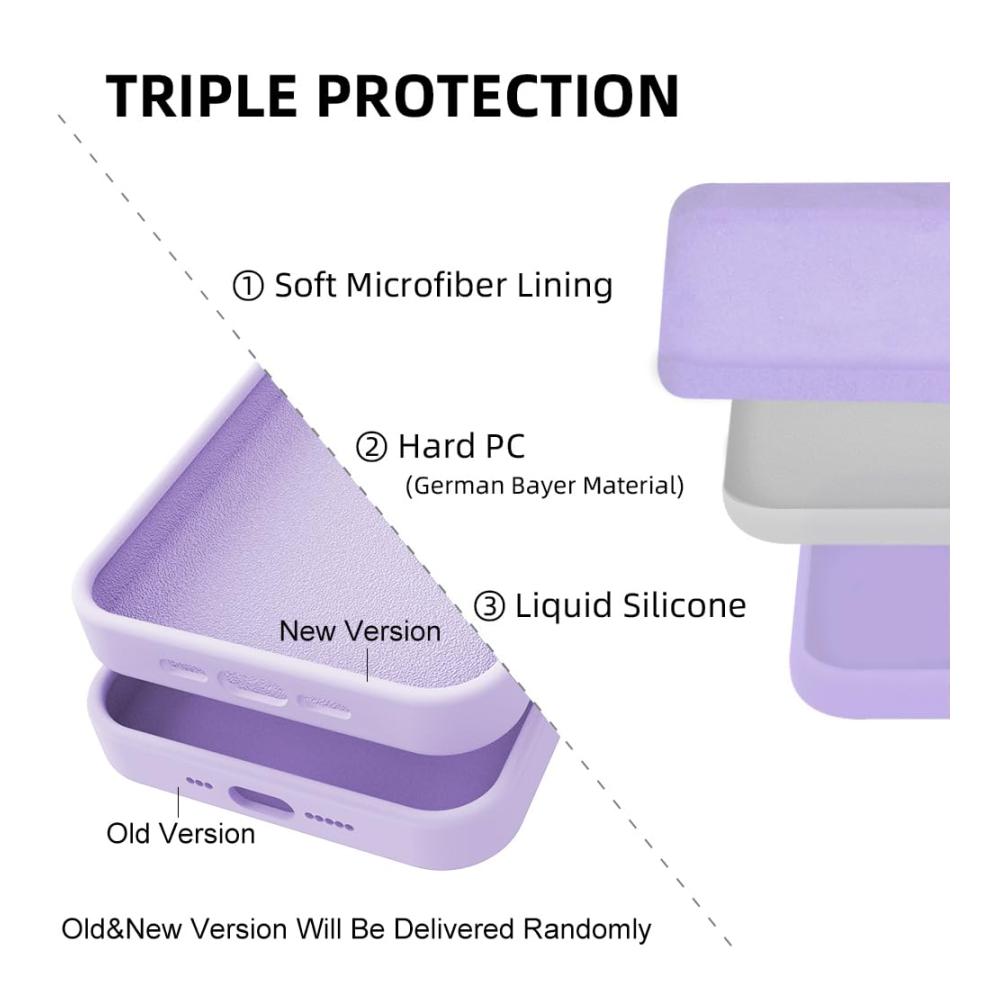 TRIPLE PROTECTION

① Soft Microfiber Lining

② Hard PC
(German Bayer Material)

③ Liquid Silicone

New Version

Old Version

Old&New Version Will Be Delivered Randomly